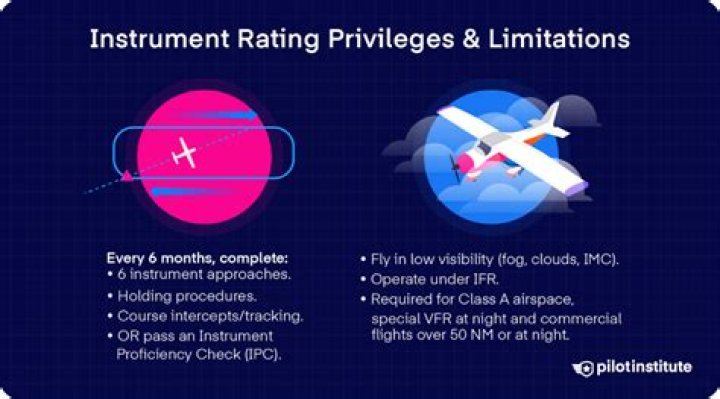 Instrument Rating Privileges & Limitations

Every 6 months, complete:
• 6 instrument approaches.
• Holding procedures.
• Course intercepts/tracking.
• OR pass an Instrument Proficiency Check (IPC).

• Fly in low visibility (fog, clouds, IMC).
• Operate under IFR.
• Required for Class A airspace, special VFR at night and commercial flights over 50 NM or at night.

pilotinstitute